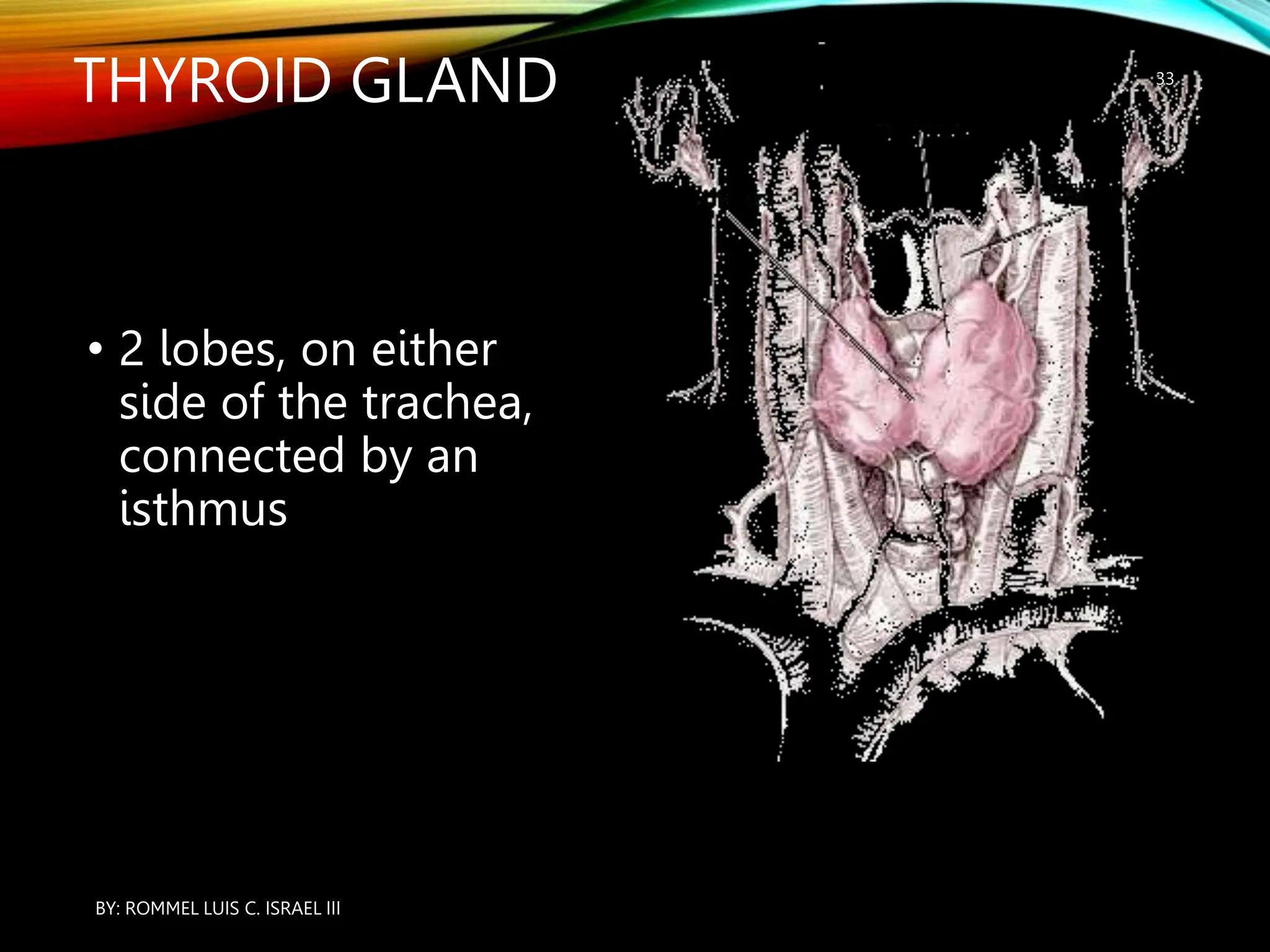 THYROID GLAND

33

• 2 lobes, on either side of the trachea, connected by an isthmus

BY: ROMMEL LUIS C. ISRAEL III